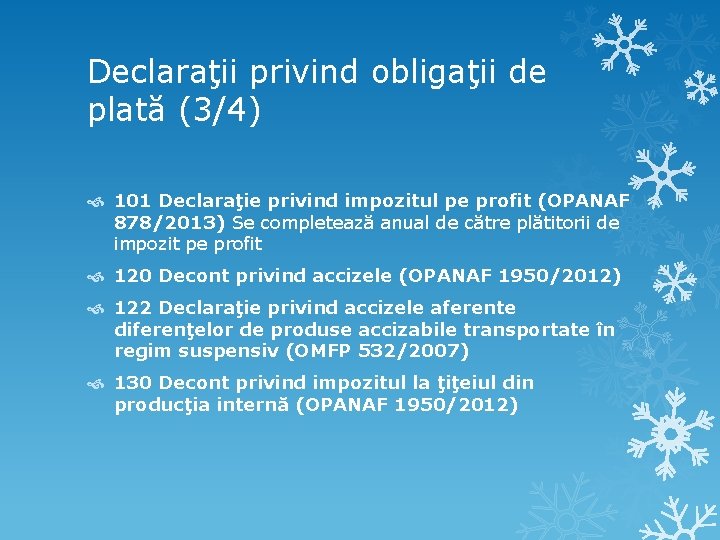 Declaraţii privind obligaţii de plată (3/4)

101 Declaraţie privind impozitul pe profit (OPANAF 878/2013) Se completează anual de către plătitorii de impozit pe profit

120 Decont privind accizele (OPANAF 1950/2012)

122 Declaraţie privind accizele aferente diferenţelor de produse accizabile transportate în regim suspensiv (OMFP 532/2007)

130 Decont privind impozitul la ţiţeiul din producţia internă (OPANAF 1950/2012)